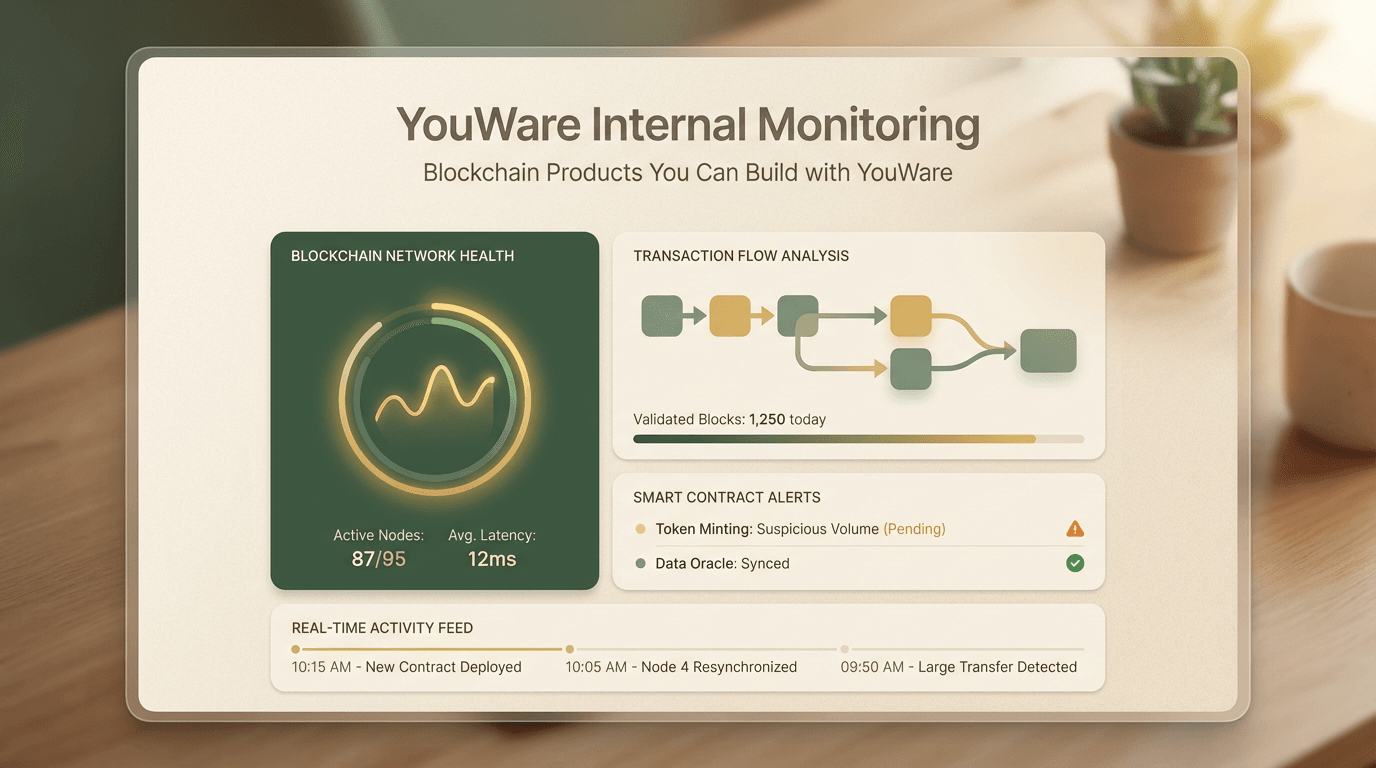 YouWare Internal Monitoring

Blockchain Products You Can Build with YouWare

BLOCKCHAIN NETWORK HEALTH

Active Nodes:
87/95

Avg. Latency:
12ms

TRANSACTION FLOW ANALYSIS

Validated Blocks: 1,250 today

SMART CONTRACT ALERTS

Token Minting: Suspicious Volume (Pending)

Data Oracle: Synced

REAL-TIME ACTIVITY FEED

10:15 AM - New Contract Deployed

10:05 AM - Node 4 Resynchronized

09:50 AM - Large Transfer Detected